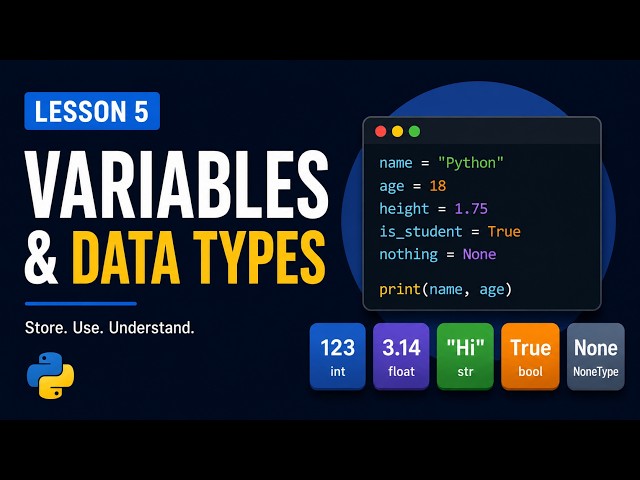 LESSON 5

VARIABLES & DATA TYPES

Store. Use. Understand.

name = "Python"
age = 18
height = 1.75
is_student = True
nothing = None

print(name, age)

123
int

3.14
float

"Hi"
str

True
bool

None
NoneType